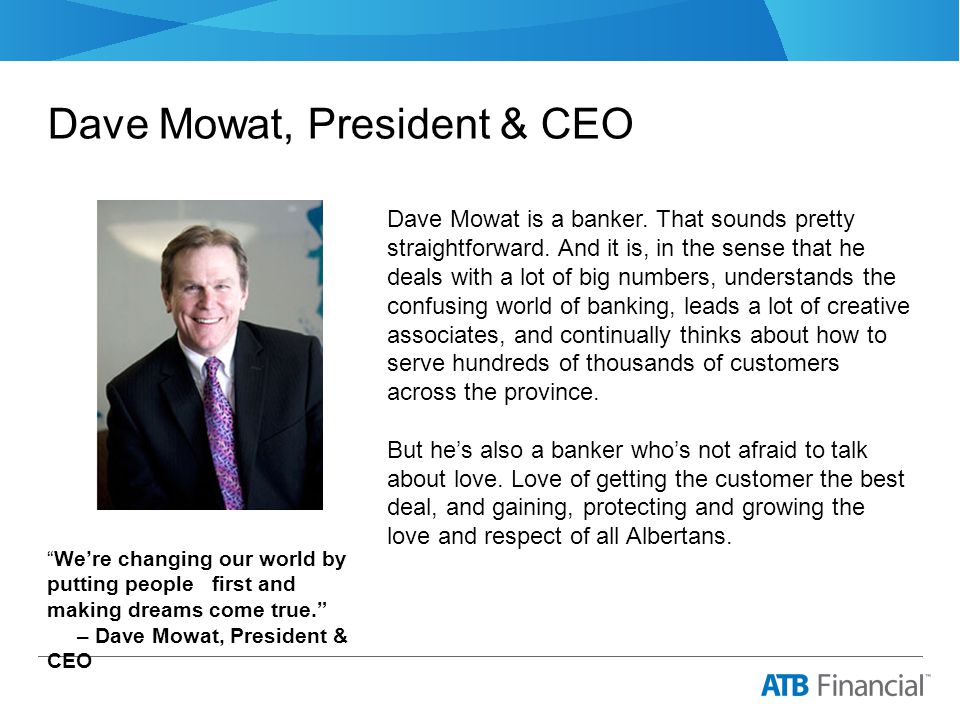 Dave Mowat, President & CEO

Dave Mowat is a banker. That sounds pretty straightforward. And it is, in the sense that he deals with a lot of big numbers, understands the confusing world of banking, leads a lot of creative associates, and continually thinks about how to serve hundreds of thousands of customers across the province.

But he’s also a banker who’s not afraid to talk about love. Love of getting the customer the best deal, and gaining, protecting and growing the love and respect of all Albertans.

“We’re changing our world by putting people first and making dreams come true.”
– Dave Mowat, President & CEO

ATB Financial™